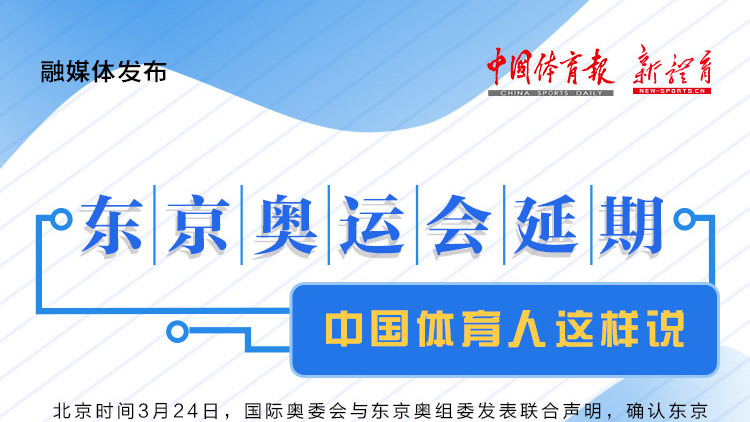 融媒体发布

中国体育报
CHINA SPORTS DAILY

新体育
NEW-SPORTS.CN

东京奥运会延期

中国体育人这样说

北京时间3月24日，国际奥委会与东京奥组委发表联合声明，确认东京